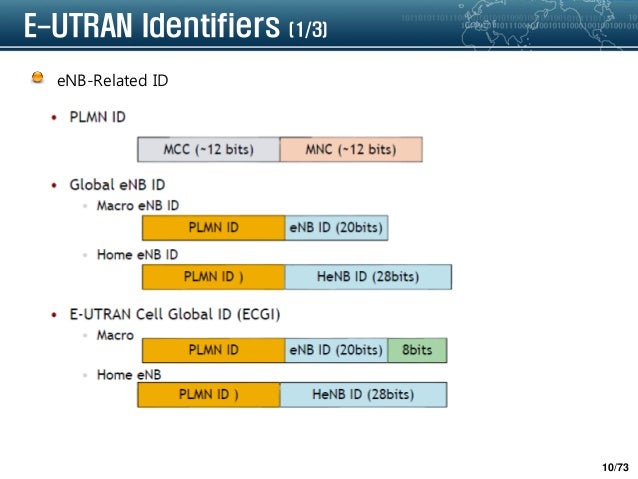 E-UTRAN Identifiers (1/3)

eNB-Related ID

PLMN ID

MCC (~12 bits) MNC (~12 bits)

Global eNB ID

Macro eNB ID

PLMN ID eNB ID (20bits)

Home eNB ID

PLMN ID ) HeNB ID (28bits)

E-UTRAN Cell Global ID (ECGI)

Macro

PLMN ID eNB ID (20bits) 8bits

Home eNB

PLMN ID ) HeNB ID (28bits)

10/73